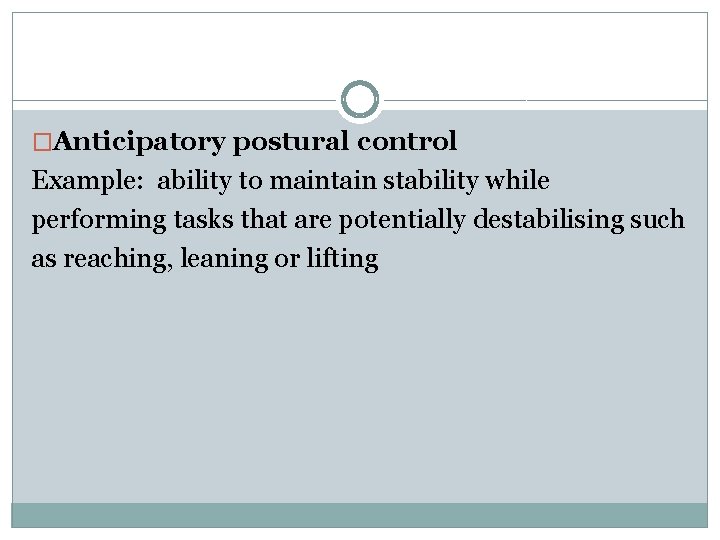 □Anticipatory postural control
Example: ability to maintain stability while performing tasks that are potentially destabilising such as reaching, leaning or lifting